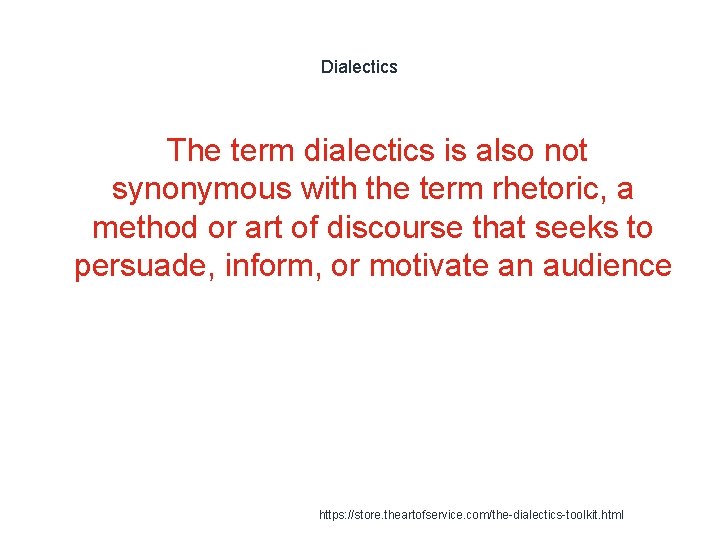 Dialectics

The term dialectics is also not synonymous with the term rhetoric, a method or art of discourse that seeks to persuade, inform, or motivate an audience

https://store.theartofservice.com/the-dialectics-toolkit.html